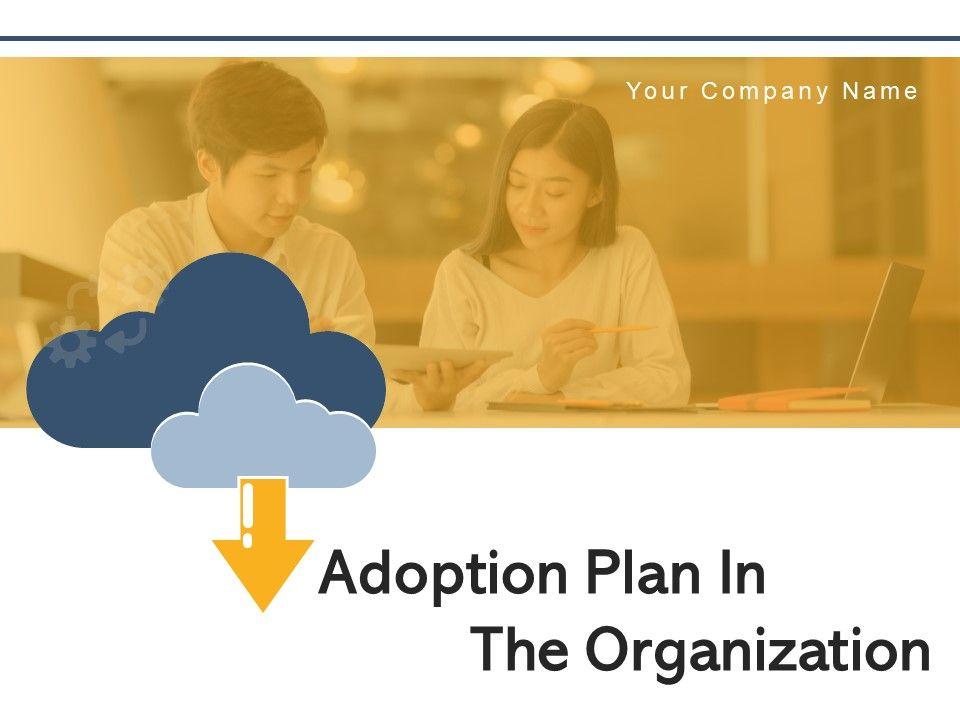 Your Company Name

Adoption Plan In The Organization